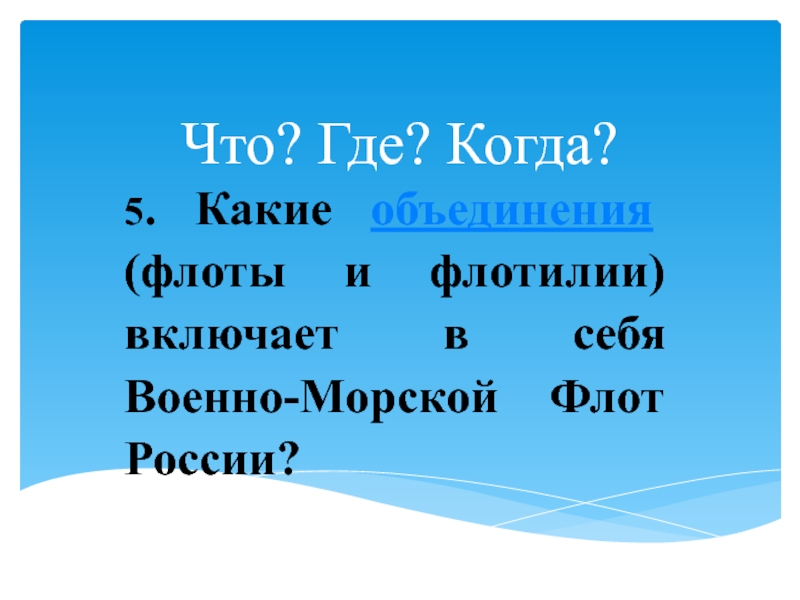 Что? Где? Когда?

5. Какие объединения (флоты и флотилии) включает в себя Военно-Морской Флот России?